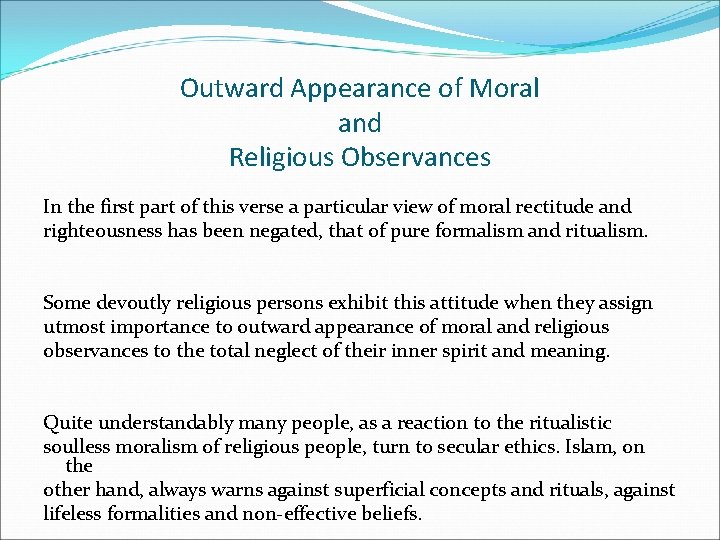 Outward Appearance of Moral
and
Religious Observances

In the first part of this verse a particular view of moral rectitude and righteousness has been negated, that of pure formalism and ritualism.

Some devoutly religious persons exhibit this attitude when they assign utmost importance to outward appearance of moral and religious observances to the total neglect of their inner spirit and meaning.

Quite understandably many people, as a reaction to the ritualistic soulless moralism of religious people, turn to secular ethics. Islam, on the other hand, always warns against superficial concepts and rituals, against lifeless formalities and non-effective beliefs.